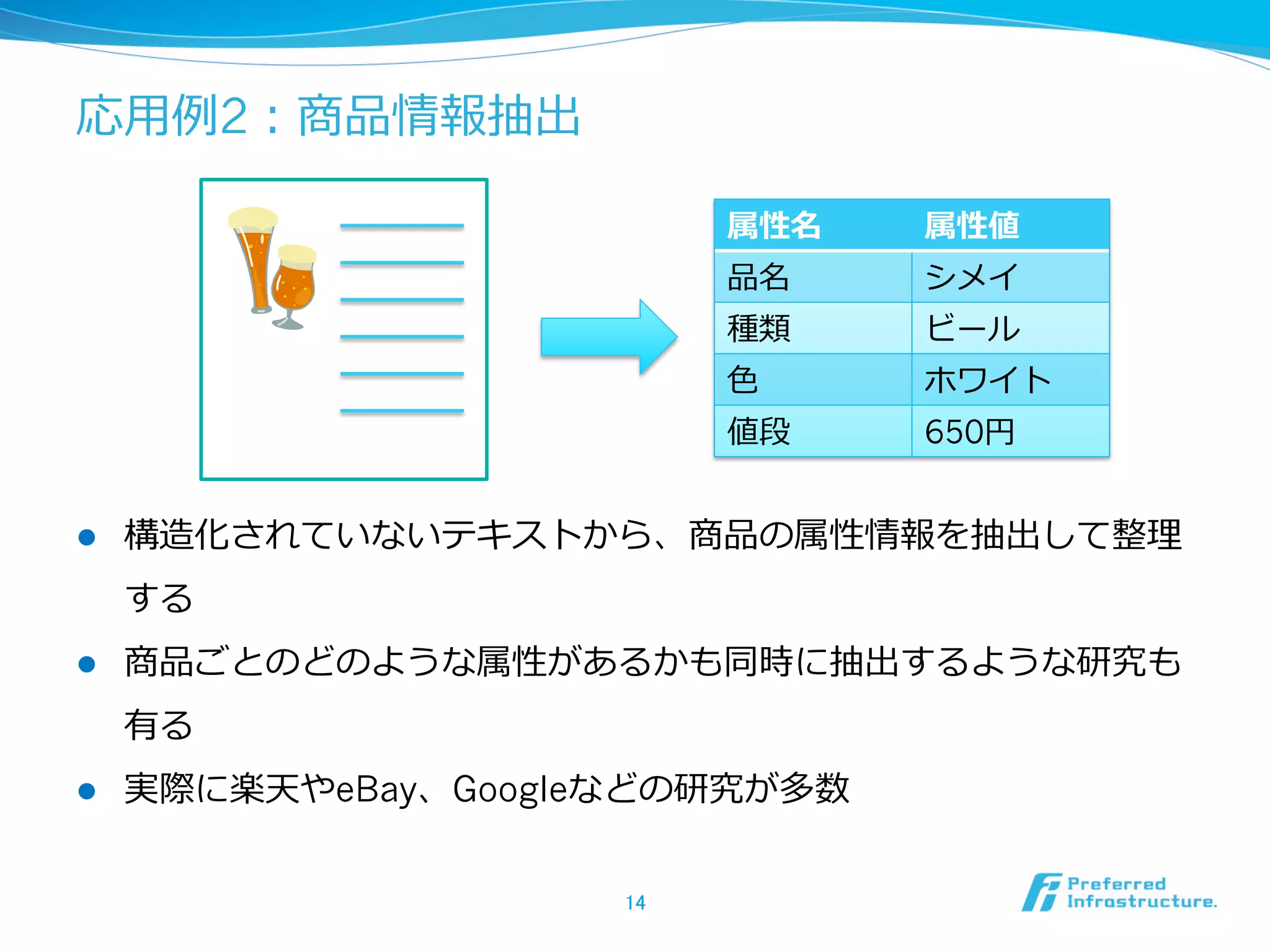 応用例2：商品情報抽出

| 属性名 | 属性値 |
|---|---|
| 品名 | シメイ |
| 種類 | ビール |
| 色 | ホワイト |
| 値段 | 650円 |

● 構造化されていないテキストから、商品の属性情報を抽出して整理する

● 商品ごとのどのような属性があるかも同時に抽出するような研究も有る

● 実際に楽天やeBay、Googleなどの研究が多数

14

Preferred Infrastructure.